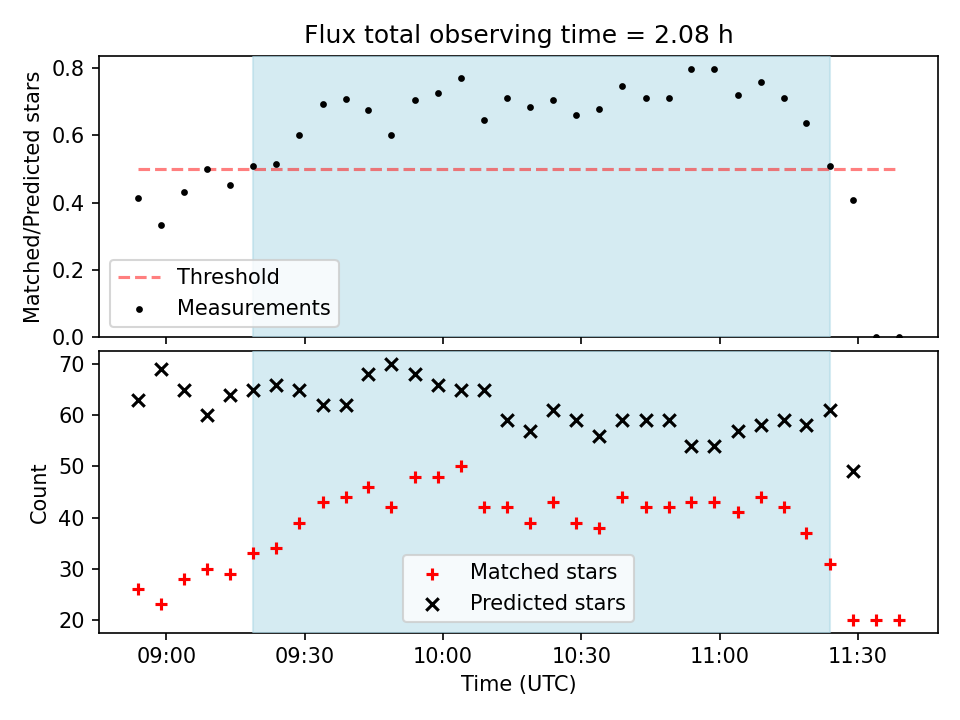 Flux total observing time = 2.08 h

Matched/Predicted stars

0.8
0.6
0.4
0.2
0.0

Threshold
Measurements

Count

70
60
50
40
30
20

Matched stars
Predicted stars

09:00
09:30
10:00
10:30
11:00
11:30

Time (UTC)